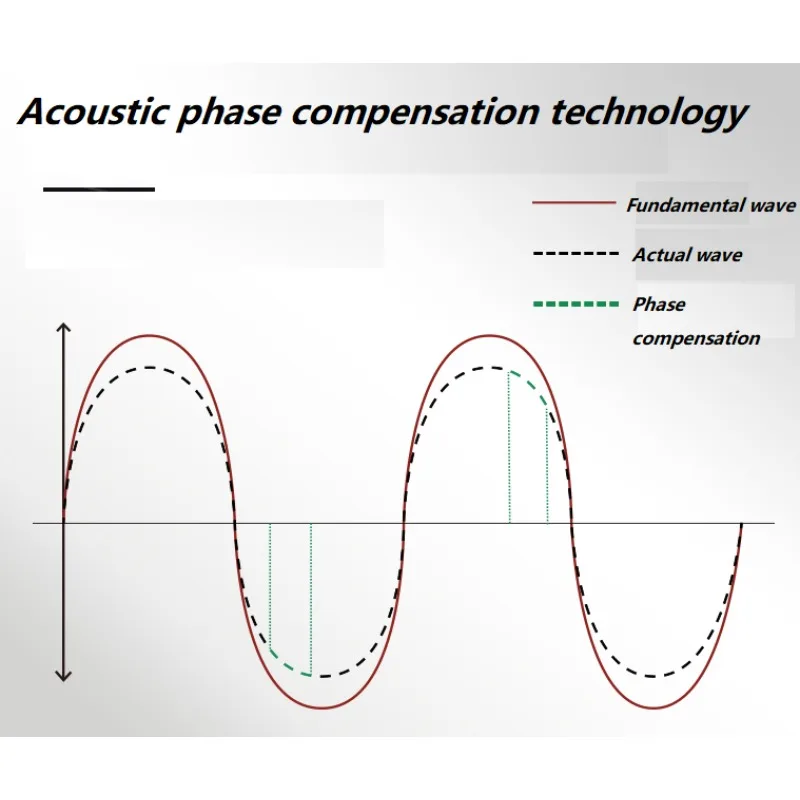 Acoustic phase compensation technology

Fundamental wave

Actual wave

Phase compensation